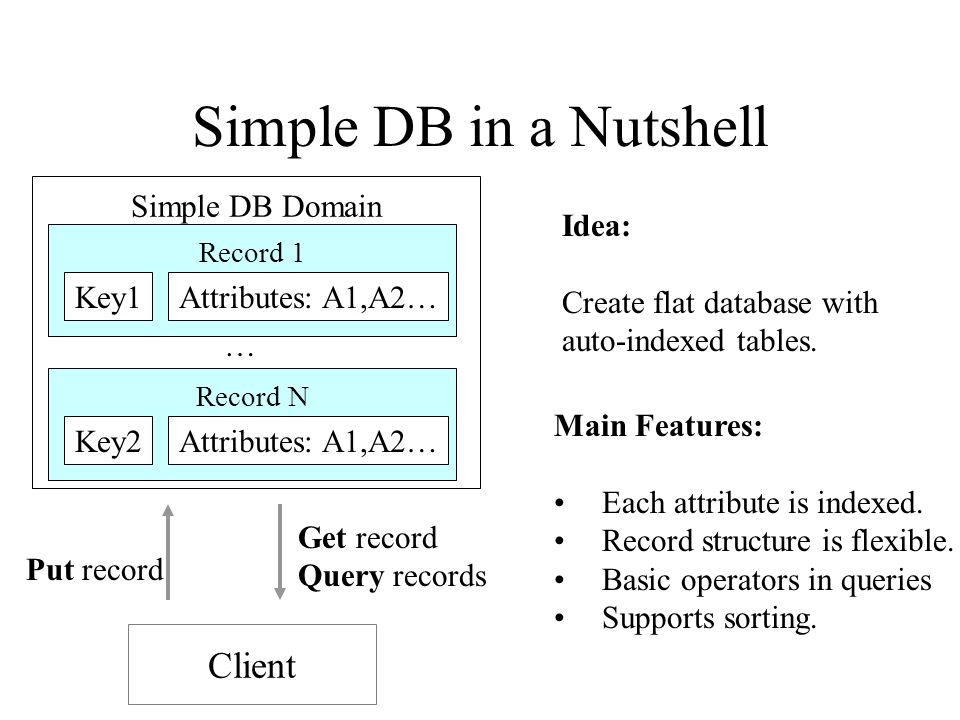 Simple DB in a Nutshell

Simple DB Domain

Record 1

Key1

Attributes: A1,A2…

…

Record N

Key2

Attributes: A1,A2…

Put record

Get record
Query records

Client

Idea:

Create flat database with auto-indexed tables.

Main Features:

• Each attribute is indexed.
• Record structure is flexible.
• Basic operators in queries
• Supports sorting.